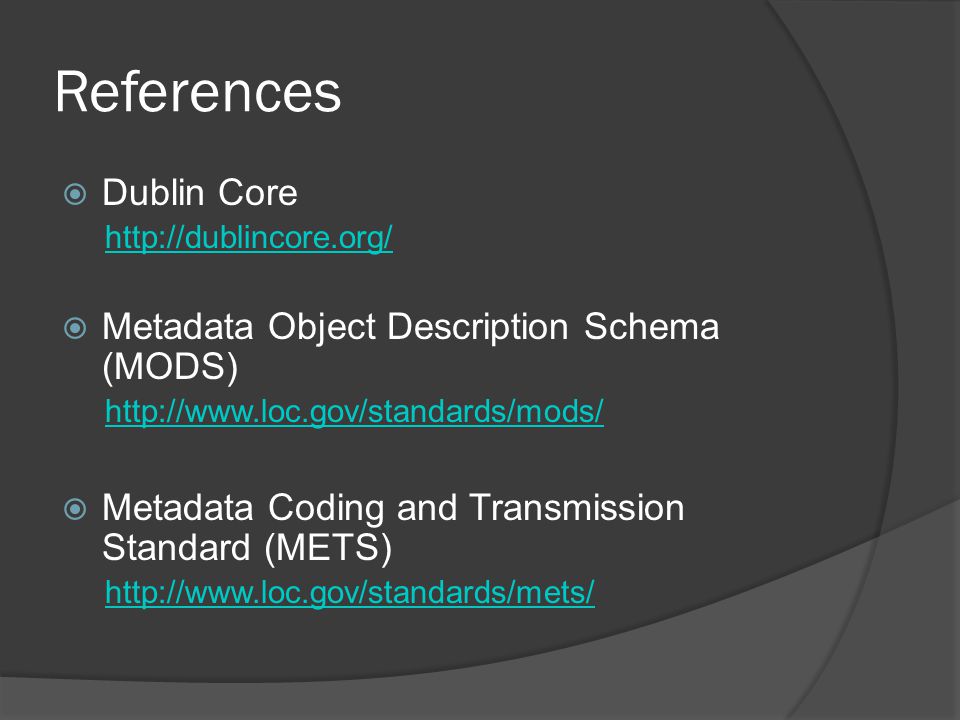 References

Dublin Core
http://dublincore.org/

Metadata Object Description Schema (MODS)
http://www.loc.gov/standards/mods/

Metadata Coding and Transmission Standard (METS)
http://www.loc.gov/standards/mets/